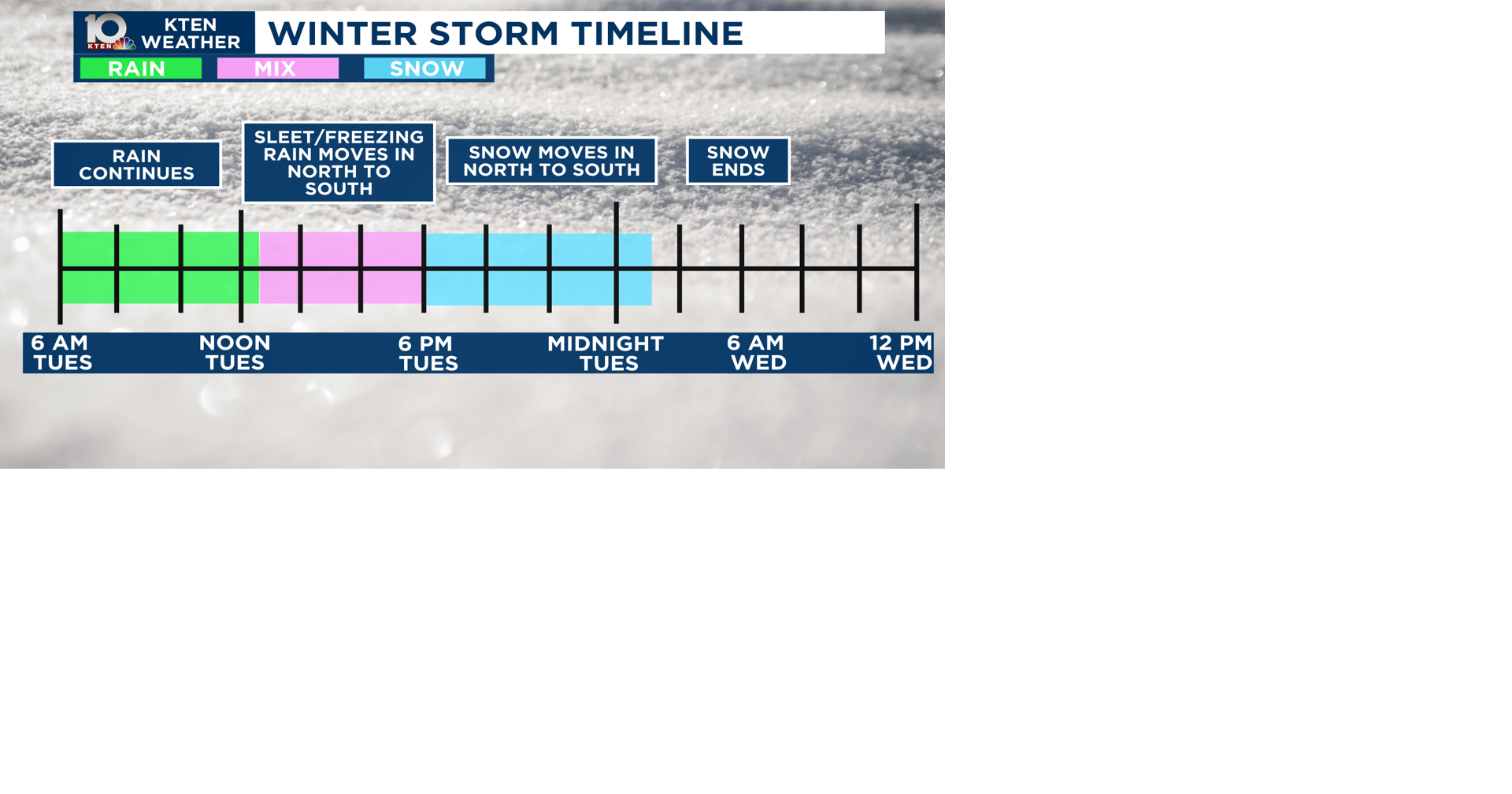 10 KTEN KTEN WEATHER

WINTER STORM TIMELINE

RAIN MIX SNOW

RAIN CONTINUES

SLEET/FREEZING RAIN MOVES IN NORTH TO SOUTH

SNOW MOVES IN NORTH TO SOUTH

SNOW ENDS

6 AM TUES

NOON TUES

6 PM TUES

MIDNIGHT TUES

6 AM WED

12 PM WED